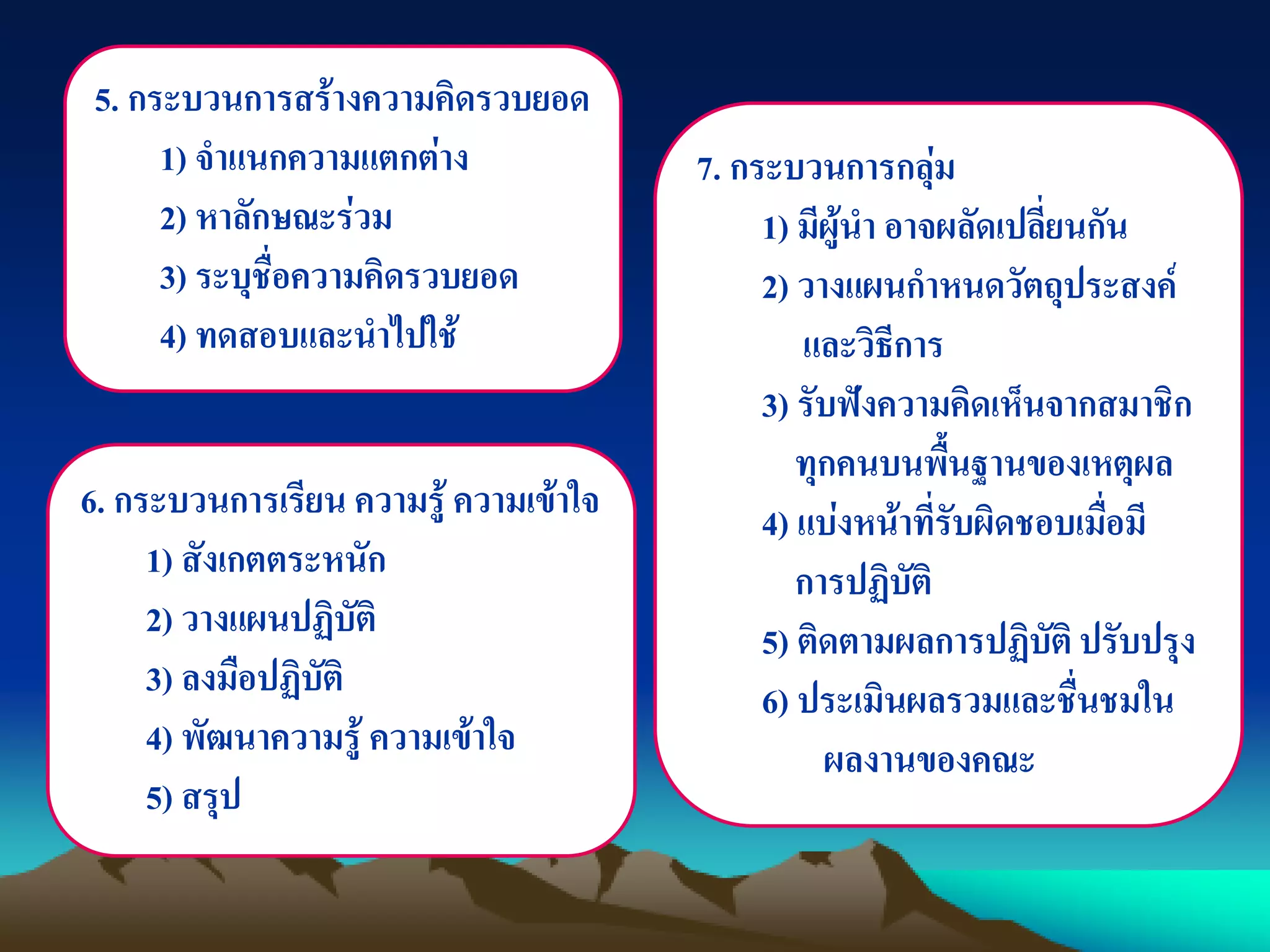 5. กระบวนการสร้างความคิดรวบยอด

1) จำแนกความแตกต่าง

2) หาลักษณะร่วม

3) ระบุชื่อความคิดรวบยอด

4) ทดสอบและนำไปใช้

6. กระบวนการเรียน ความรู้ ความเข้าใจ

1) สังเกตตระหนัก

2) วางแผนปฏิบัติ

3) ลงมือปฏิบัติ

4) พัฒนาความรู้ ความเข้าใจ

5) สรุป

7. กระบวนการกลุ่ม

1) มีผู้นำ อาจผลัดเปลี่ยนกัน

2) วางแผนกำหนดวัตถุประสงค์ และวิธีการ

3) รับฟังความคิดเห็นจากสมาชิก ทุกคนบนพื้นฐานของเหตุผล

4) แบ่งหน้าที่รับผิดชอบเมื่อมี การปฏิบัติ

5) ติดตามผลการปฏิบัติ ปรับปรุง

6) ประเมินผลรวมและชื่นชมใน ผลงานของคณะ